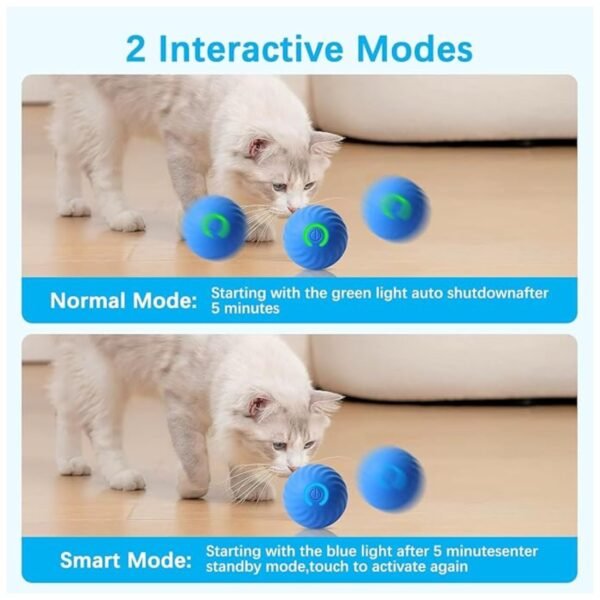 2 Interactive Modes

Normal Mode: Starting with the green light auto shutdownafter 5 minutes

Smart Mode: Starting with the blue light after 5 minutesenter standby mode,touch to activate again